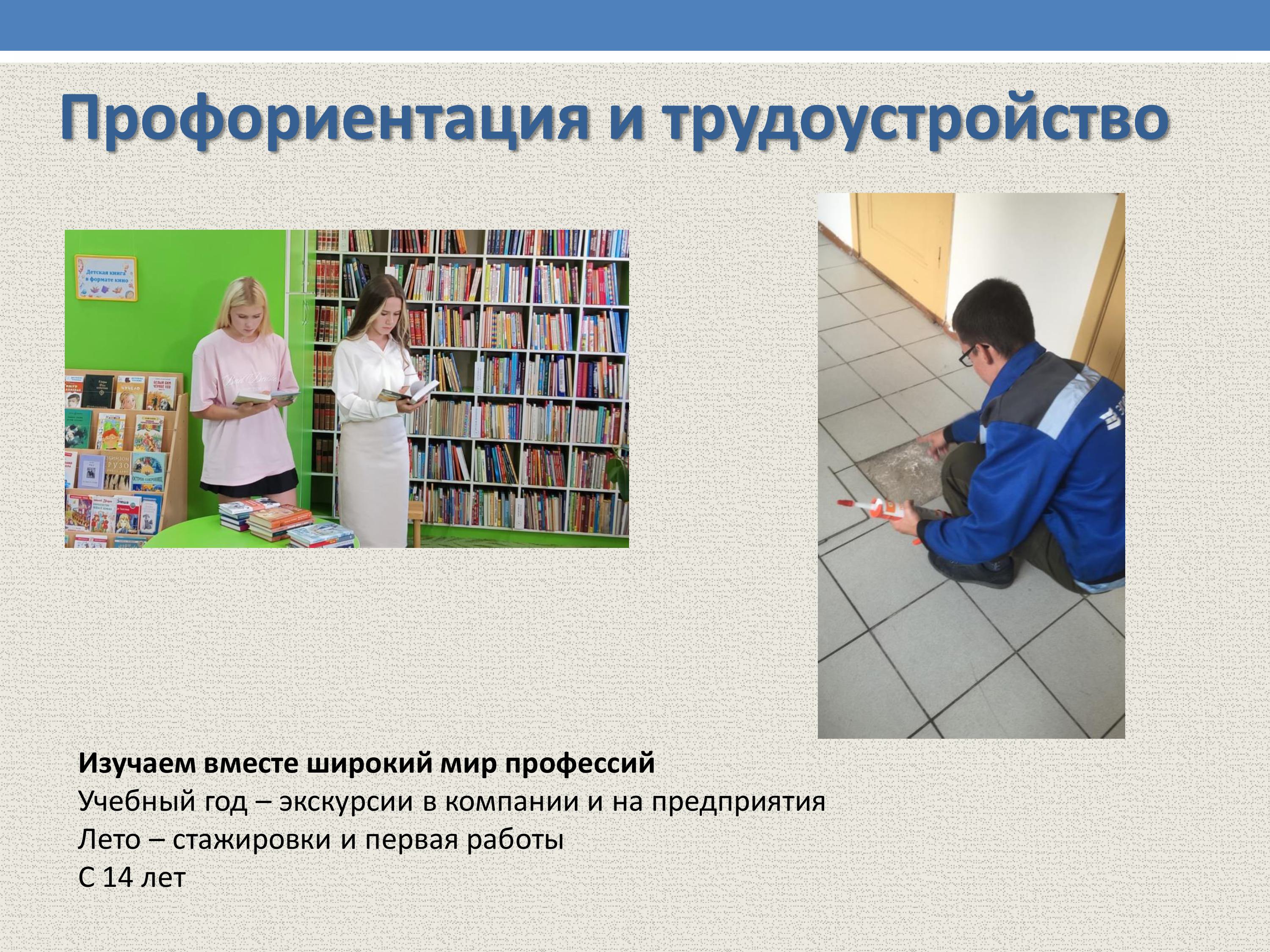 Профориентация и трудоустройство

Детская книга в формате кино

Изучаем вместе широкий мир профессий
Учебный год – экскурсии в компании и на предприятия
Лето – стажировки и первая работы
С 14 лет